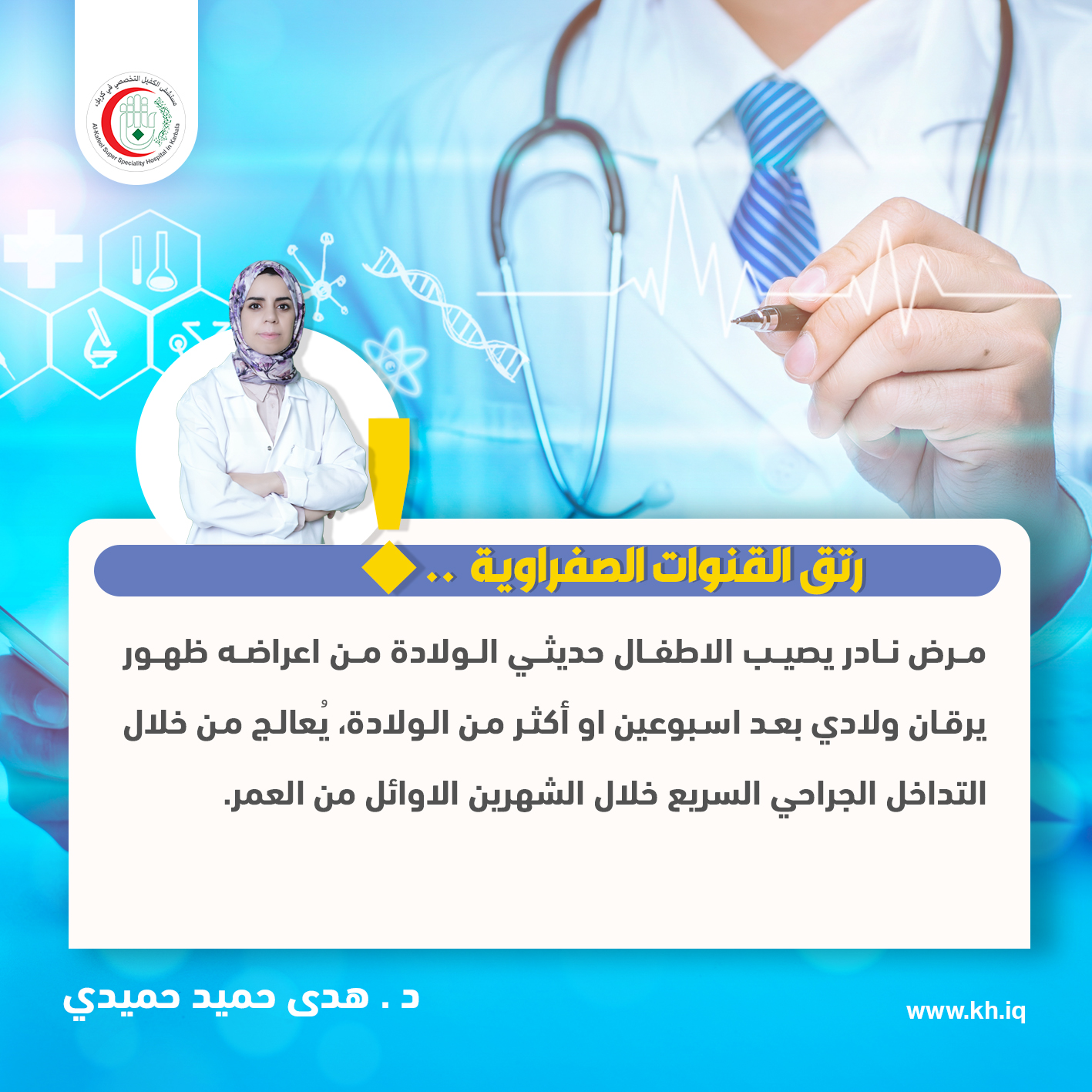 مستشفى الكفيل التخصصي في كربلاء
Al-Kafeel Super Speciality Hospital in Karbala

رتق القنوات الصفراوية ..

مرض نادر يصيب الاطفال حديثي الولادة من اعراضه ظهور يرقان ولادي بعد اسبوعين او أكثر من الولادة، يُعالج من خلال التداخل الجراحي السريع خلال الشهرين الاوائل من العمر.

د . هدى حميد حميدي

www.kh.iq